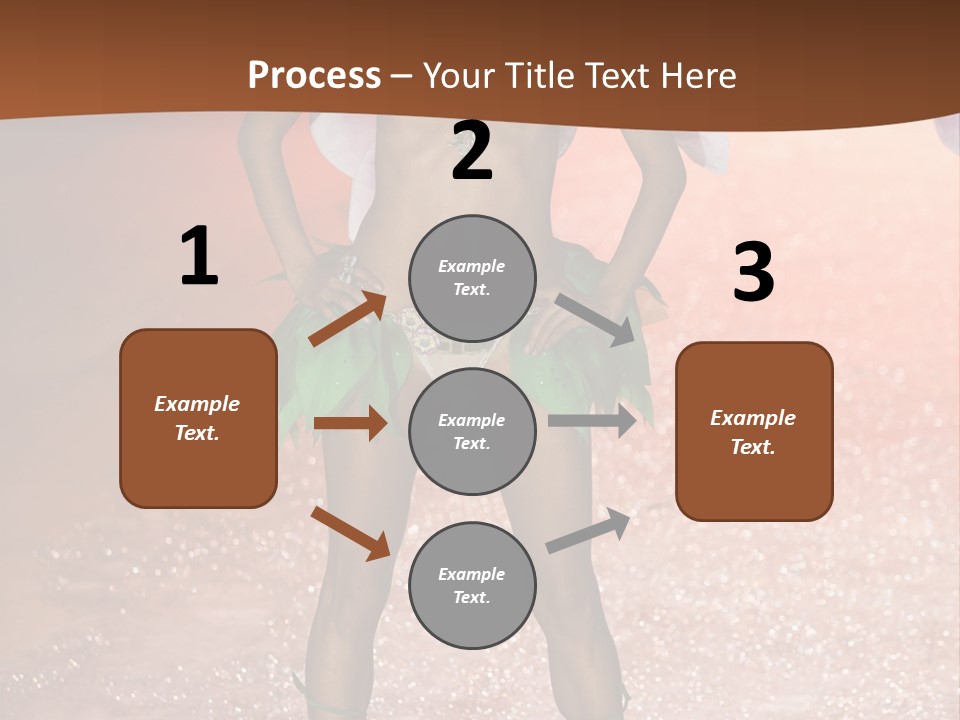 Process – Your Title Text Here

1

Example Text.

2

Example Text.

Example Text.

Example Text.

3

Example Text.